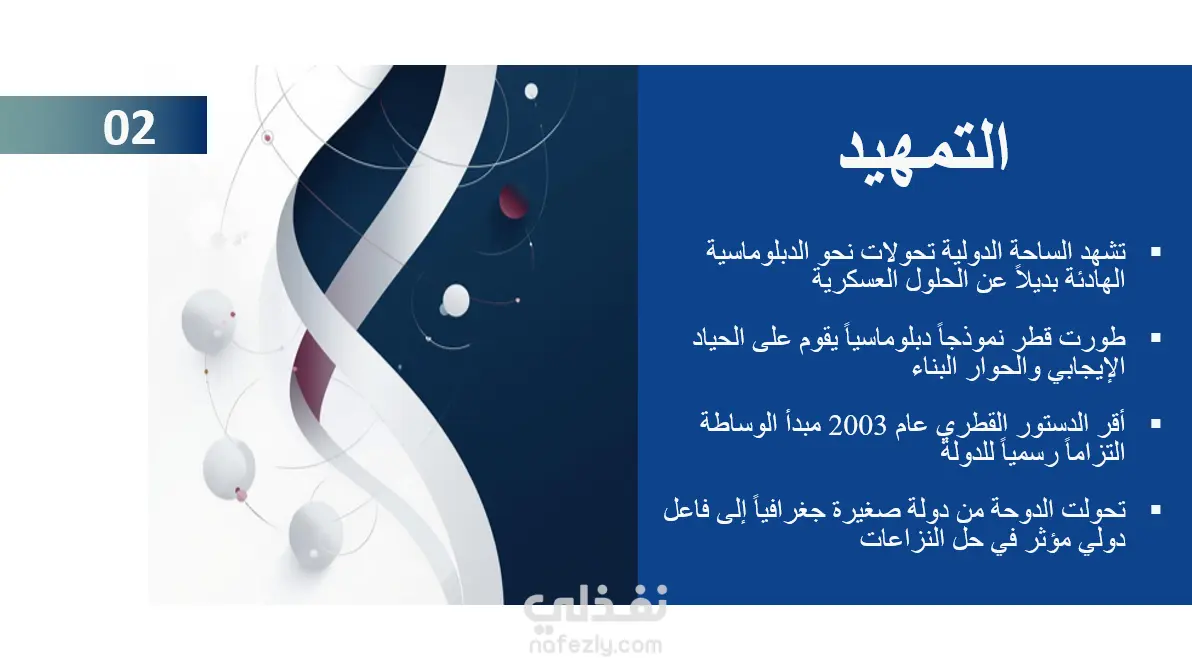 02

التمهيد

▪ تشهد الساحة الدولية تحولات نحو الدبلوماسية الهادئة بديلاً عن الحلول العسكرية

▪ طورت قطر نموذجاً دبلوماسياً يقوم على الحياد الإيجابي والحوار البناء

▪ أقر الدستور القطري عام 2003 مبدأ الوساطة التزاماً رسمياً للدولة

▪ تحولت الدوحة من دولة صغيرة جغرافياً إلى فاعل دولي مؤثر في حل النزاعات

نفذلي
nafezly.com